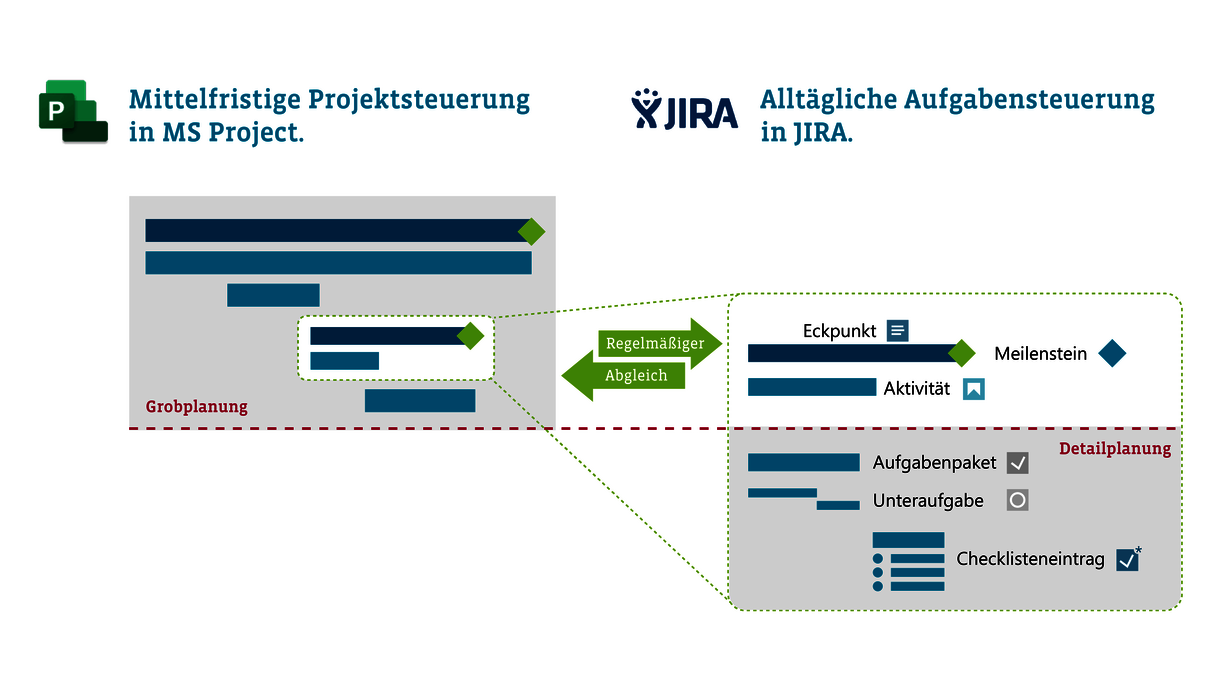 P

Mittelfristige Projektsteuerung in MS Project.

JIRA

Alltägliche Aufgabensteuerung in JIRA.

Grobplanung

Regelmäßiger

Abgleich

Eckpunkt

Meilenstein

Aktivität

Detailplanung

Aufgabenpaket

Unteraufgabe

Checklisteneintrag *